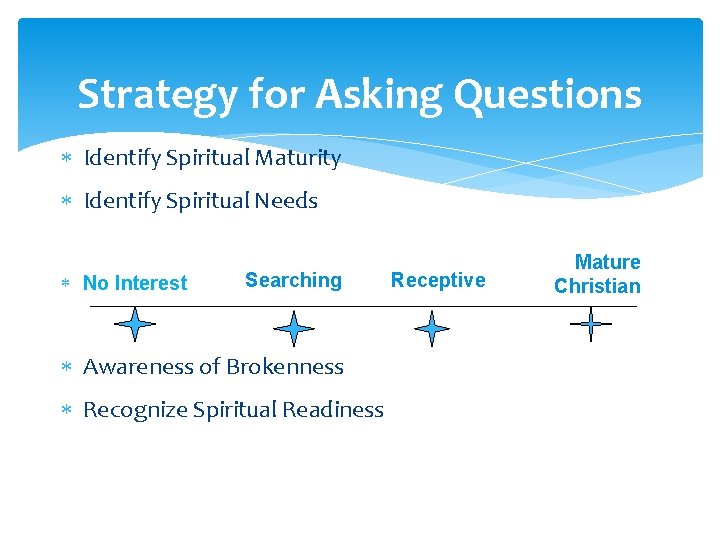 Strategy for Asking Questions

* Identify Spiritual Maturity
* Identify Spiritual Needs

* No Interest
Searching
Receptive
Mature Christian

* Awareness of Brokenness
* Recognize Spiritual Readiness